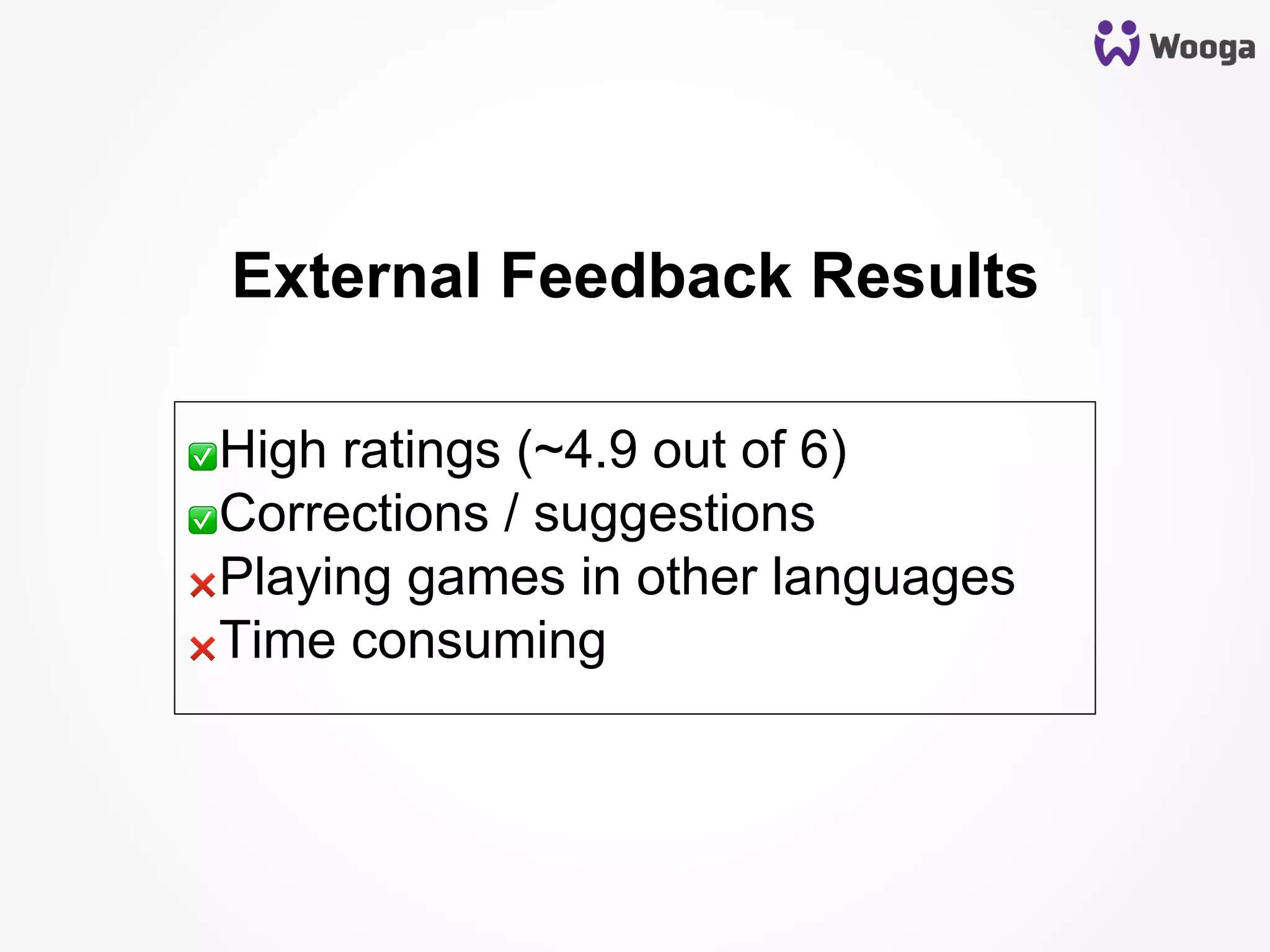 Wooga

External Feedback Results

✅High ratings (~4.9 out of 6)
✅Corrections / suggestions
❌Playing games in other languages
❌Time consuming